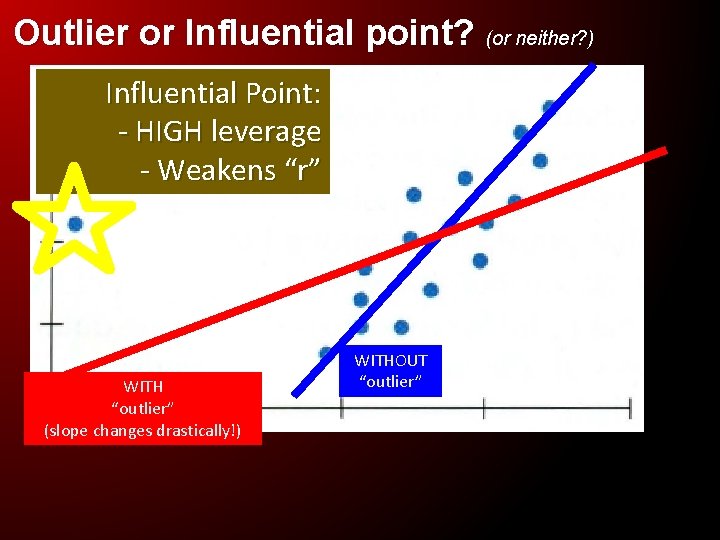 Outlier or Influential point? (or neither?)

Influential Point:
- HIGH leverage
- Weakens “r”

WITHOUT
“outlier”

WITH
“outlier”
(slope changes drastically!)